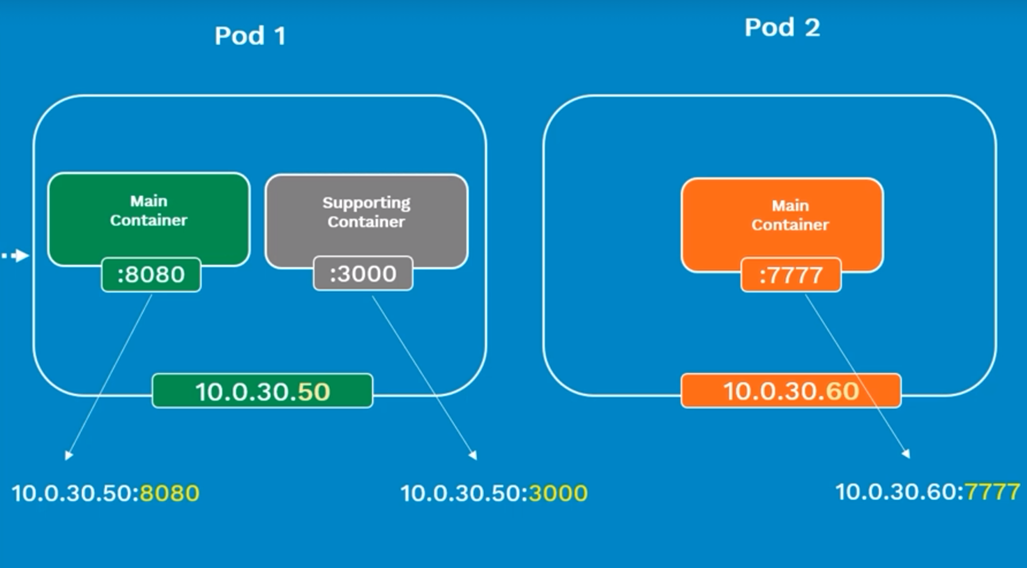 Pod 1

Main Container

:8080

Supporting Container

:3000

10.0.30.50

10.0.30.50:8080

10.0.30.50:3000

Pod 2

Main Container

:7777

10.0.30.60

10.0.30.60:7777